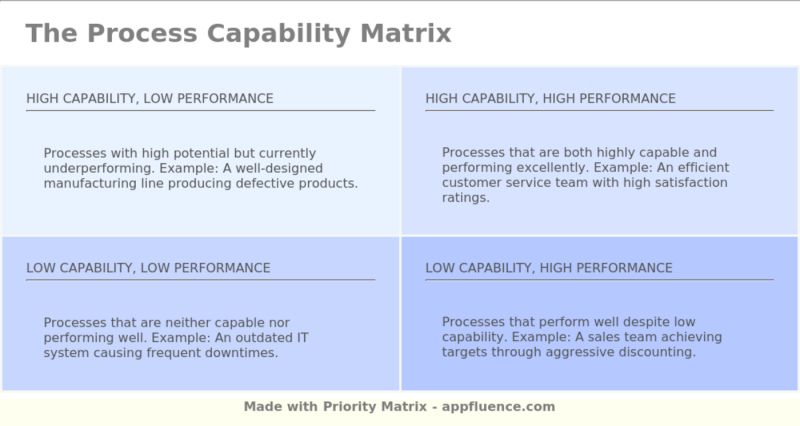 The Process Capability Matrix

HIGH CAPABILITY, LOW PERFORMANCE

Processes with high potential but currently underperforming. Example: A well-designed manufacturing line producing defective products.

HIGH CAPABILITY, HIGH PERFORMANCE

Processes that are both highly capable and performing excellently. Example: An efficient customer service team with high satisfaction ratings.

LOW CAPABILITY, LOW PERFORMANCE

Processes that are neither capable nor performing well. Example: An outdated IT system causing frequent downtimes.

LOW CAPABILITY, HIGH PERFORMANCE

Processes that perform well despite low capability. Example: A sales team achieving targets through aggressive discounting.

Made with Priority Matrix - appfluence.com